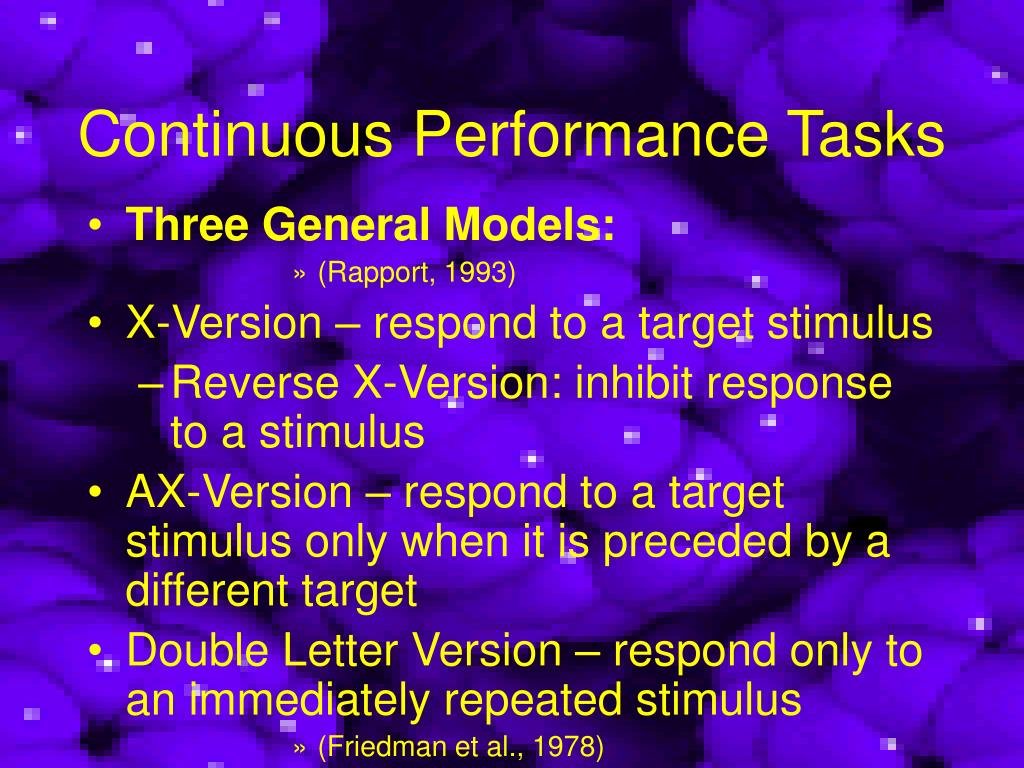 Continuous Performance Tasks

• Three General Models:

» (Rapport, 1993)

• X-Version – respond to a target stimulus

– Reverse X-Version: inhibit response to a stimulus

• AX-Version – respond to a target stimulus only when it is preceded by a different target

• Double Letter Version – respond only to an immediately repeated stimulus

» (Friedman et al., 1978)